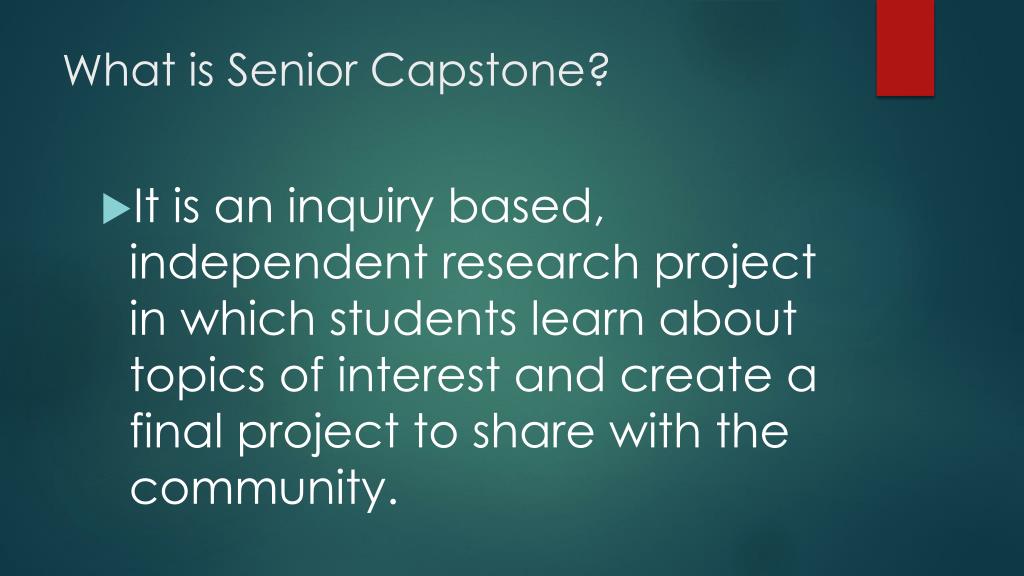 What is Senior Capstone?

It is an inquiry based, independent research project in which students learn about topics of interest and create a final project to share with the community.